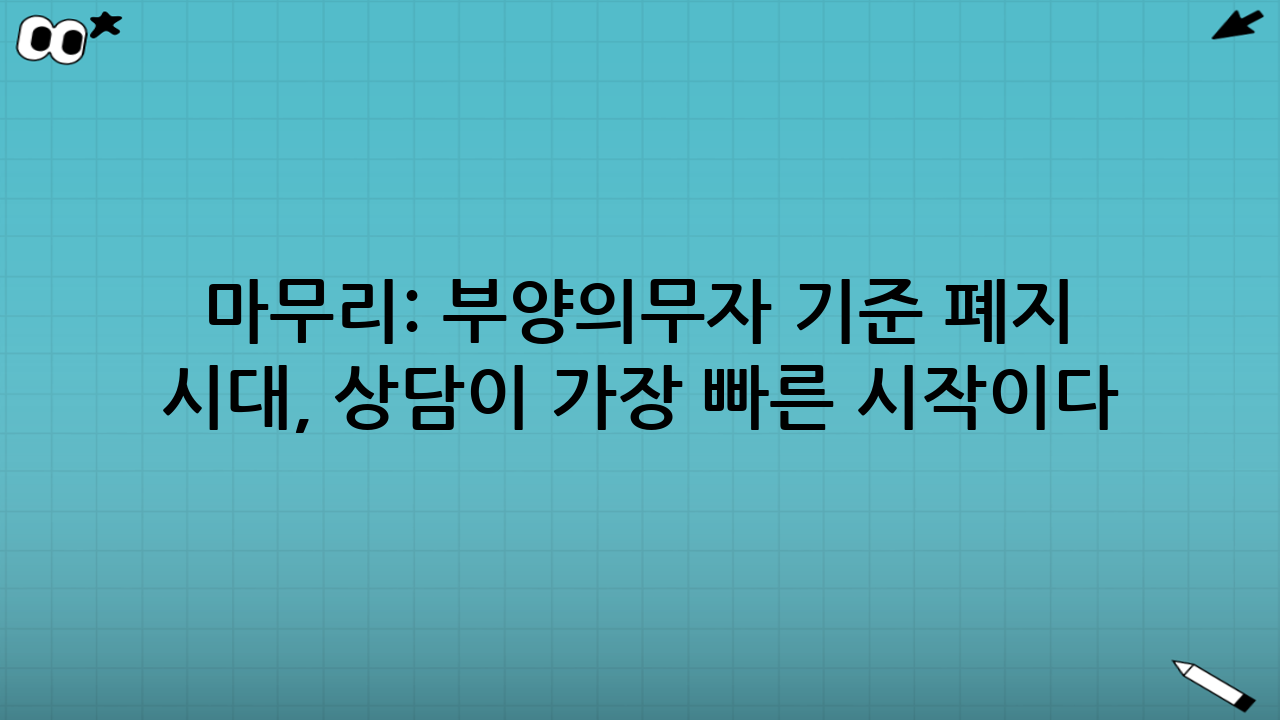 마무리: 부양의무자 기준 폐지 시대, 상담이 가장 빠른 시작이다